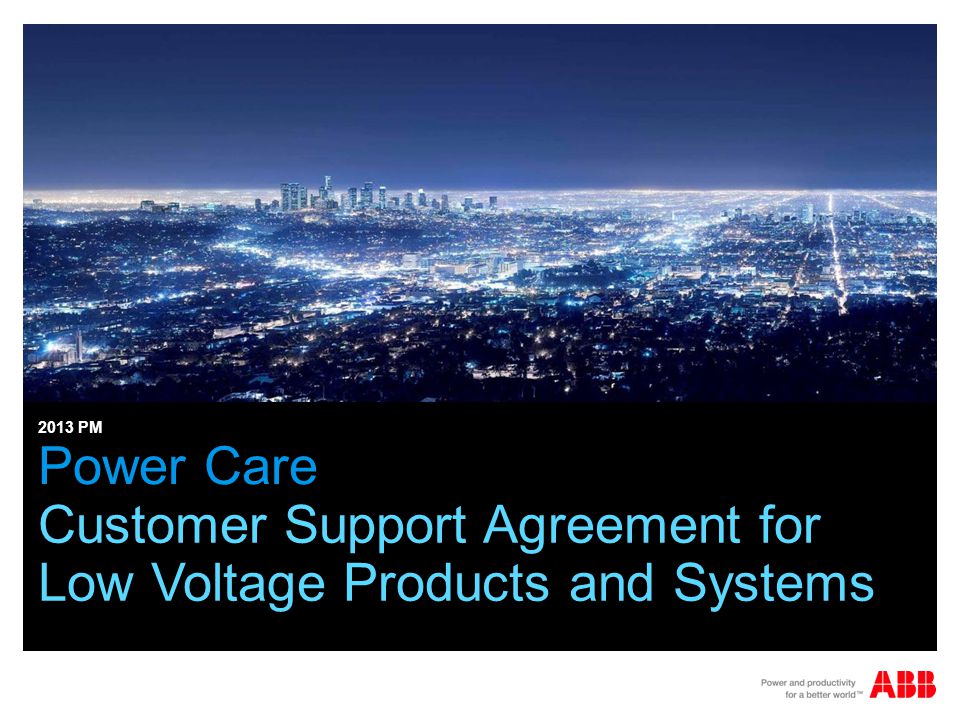 2013 PM

Power Care
Customer Support Agreement for Low Voltage Products and Systems

Power and productivity for a better world™

ABB